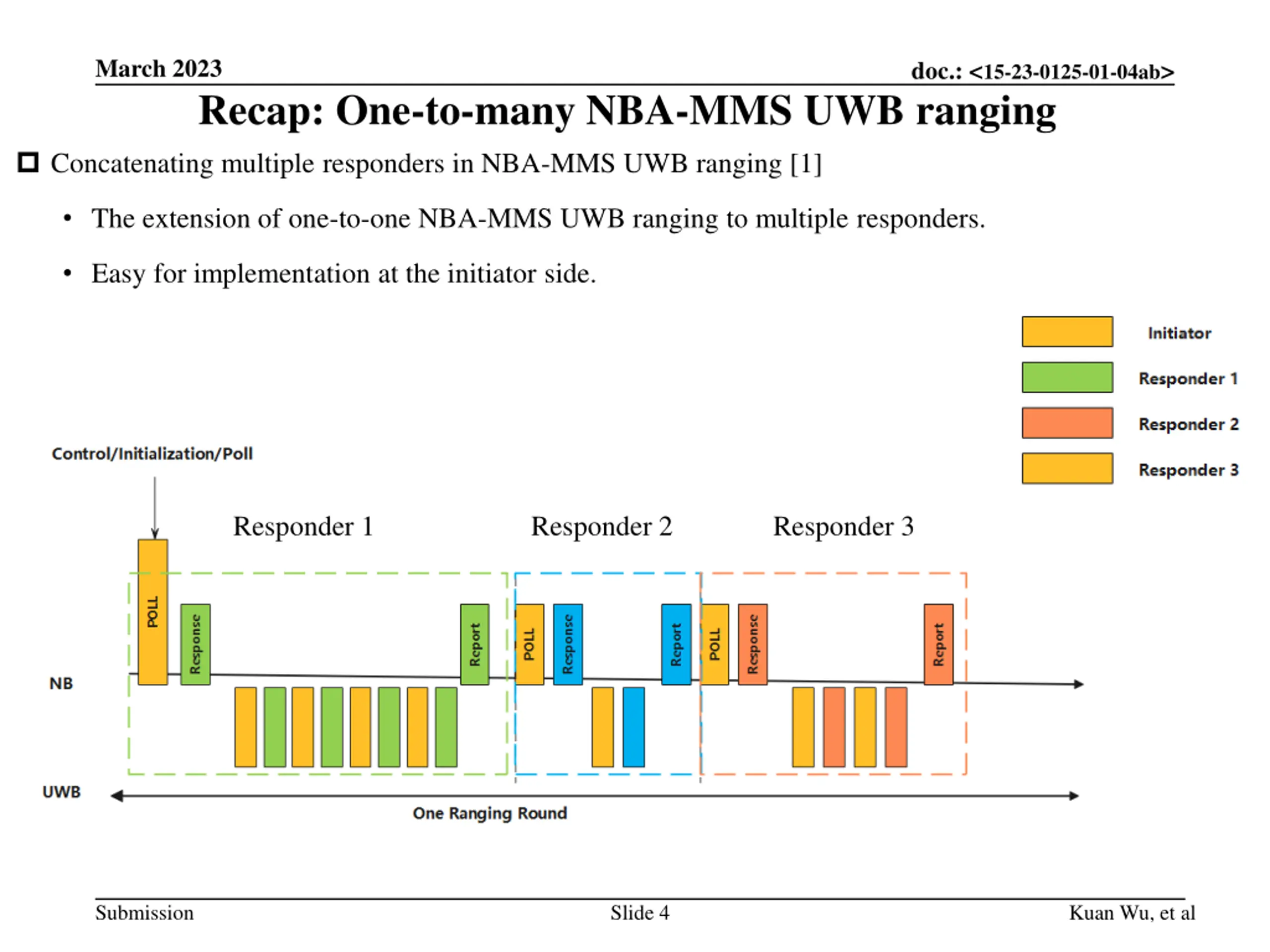 March 2023

doc.: <15-23-0125-01-04ab>

Recap: One-to-many NBA-MMS UWB ranging

Concatenating multiple responders in NBA-MMS UWB ranging [1]

• The extension of one-to-one NBA-MMS UWB ranging to multiple responders.

• Easy for implementation at the initiator side.

Initiator

Responder 1

Responder 2

Responder 3

Control/Initialization/Poll

Responder 1

Responder 2

Responder 3

POLL

Response

Report

POLL

Response

Report

POLL

Response

Report

NB

UWB

One Ranging Round

Submission

Slide 4

Kuan Wu, et al